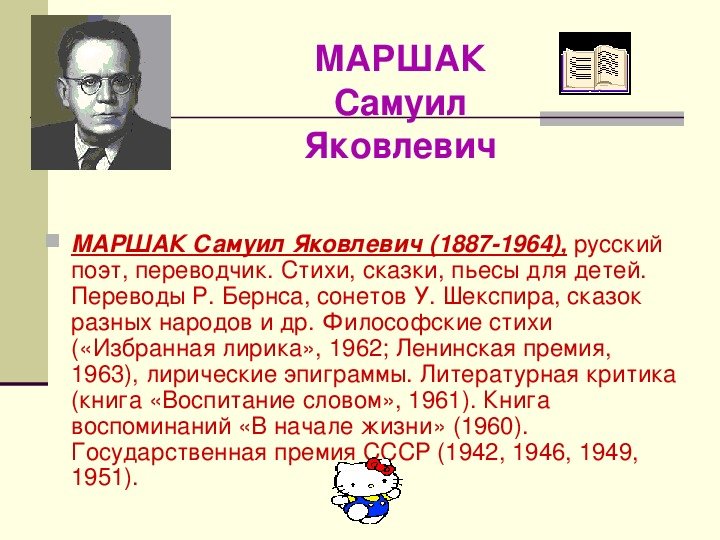 МАРШАК Самуил Яковлевич

МАРШАК Самуил Яковлевич (1887-1964), русский поэт, переводчик. Стихи, сказки, пьесы для детей. Переводы Р. Бернса, сонетов У. Шекспира, сказок разных народов и др. Философские стихи («Избранная лирика», 1962; Ленинская премия, 1963), лирические эпиграммы. Литературная критика (книга «Воспитание словом», 1961). Книга воспоминаний «В начале жизни» (1960). Государственная премия СССР (1942, 1946, 1949, 1951).